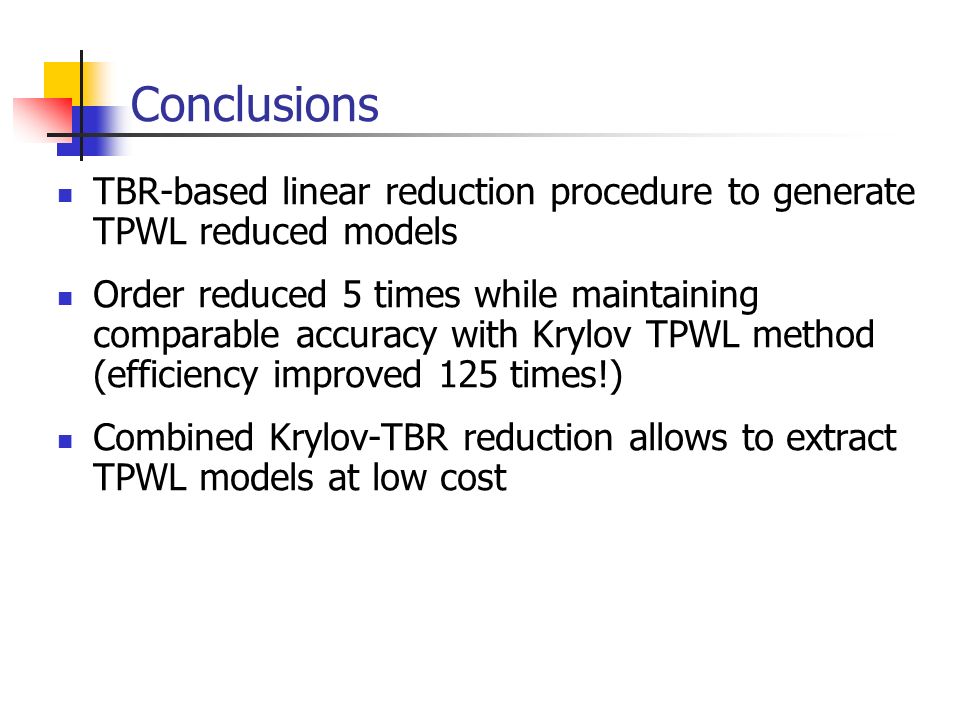 Conclusions

- TBR-based linear reduction procedure to generate TPWL reduced models
- Order reduced 5 times while maintaining comparable accuracy with Krylov TPWL method (efficiency improved 125 times!)
- Combined Krylov-TBR reduction allows to extract TPWL models at low cost